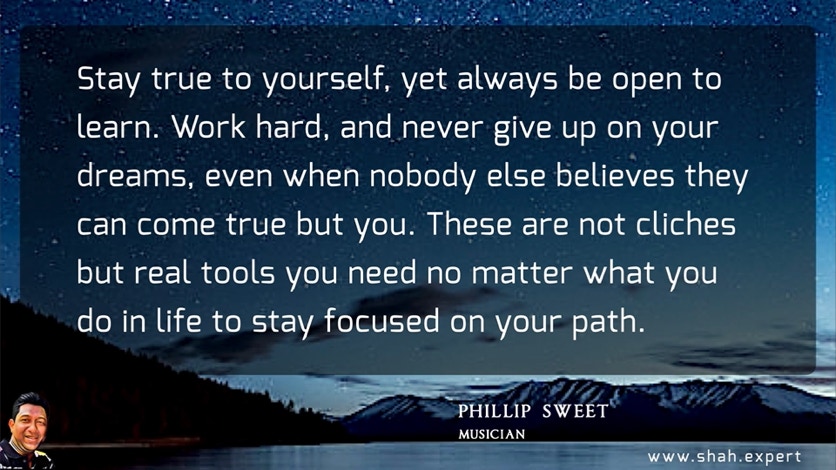 Stay true to yourself, yet always be open to learn. Work hard, and never give up on your dreams, even when nobody else believes they can come true but you. These are not cliches but real tools you need no matter what you do in life to stay focused on your path.

PHILLIP SWEET
MUSICIAN

www.shah.expert